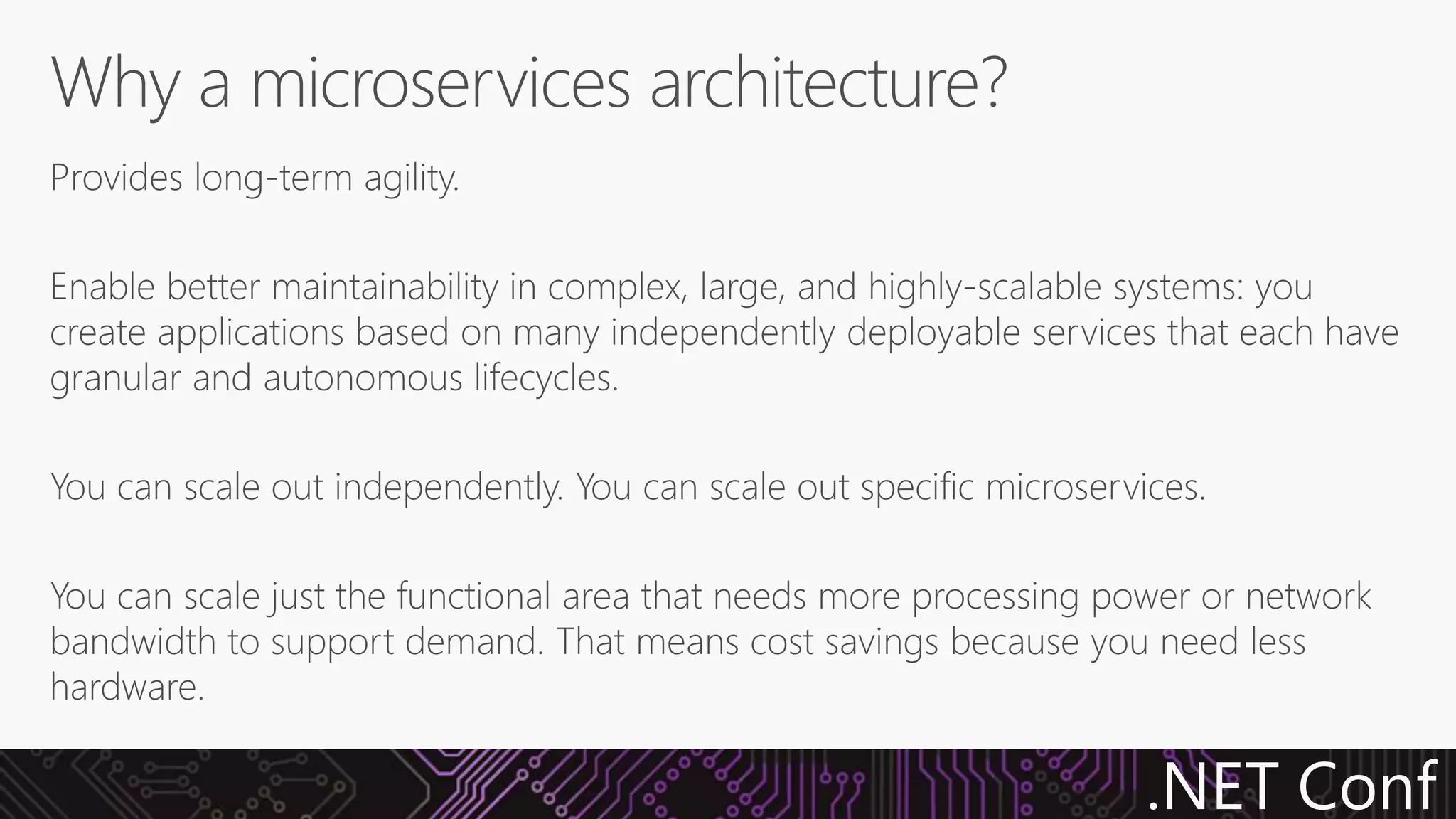 Why a microservices architecture?

Provides long-term agility.

Enable better maintainability in complex, large, and highly-scalable systems: you create applications based on many independently deployable services that each have granular and autonomous lifecycles.

You can scale out independently. You can scale out specific microservices.

You can scale just the functional area that needs more processing power or network bandwidth to support demand. That means cost savings because you need less hardware.

.NET Conf